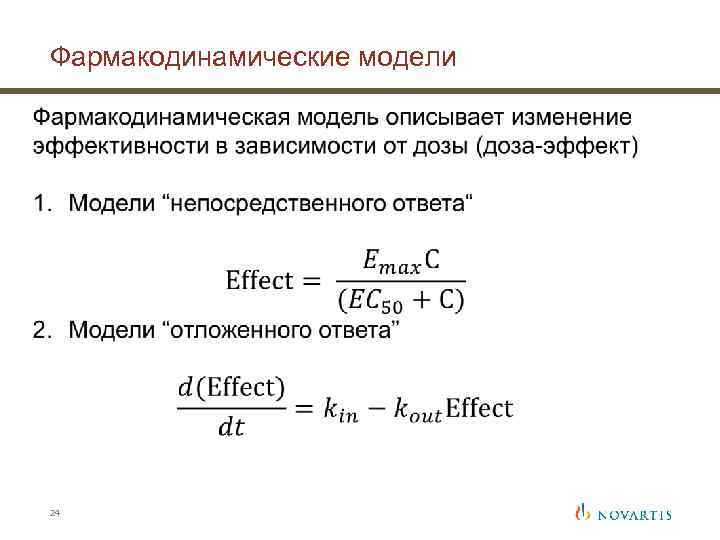 Фармакодинамические модели

Фармакодинамическая модель описывает изменение эффективности в зависимости от дозы (доза-эффект)

1. Модели “непосредственного ответа“

$\text{Effect} = \frac{E_{max}\text{C}}{(EC_{50} + \text{C})}$

2. Модели “отложенного ответа”

$\frac{d(\text{Effect})}{dt} = k_{in} - k_{out}\text{Effect}$

24

NOVARTIS